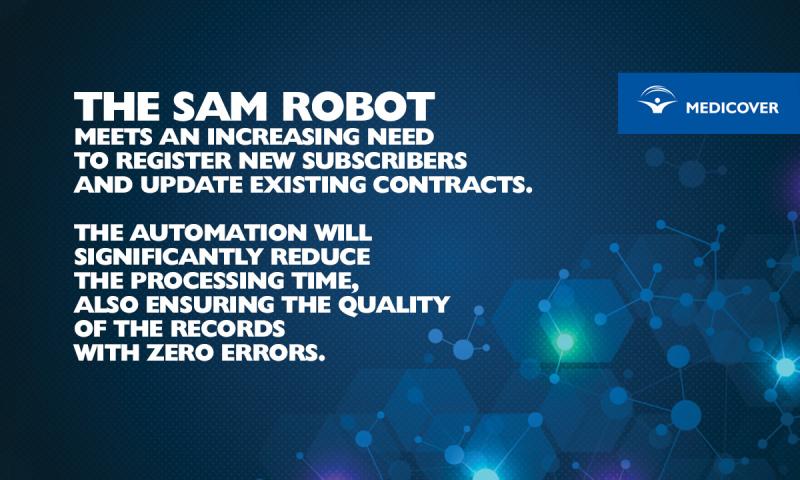 THE SAM ROBOT
MEETS AN INCREASING NEED TO REGISTER NEW SUBSCRIBERS AND UPDATE EXISTING CONTRACTS.

THE AUTOMATION WILL SIGNIFICANTLY REDUCE THE PROCESSING TIME, ALSO ENSURING THE QUALITY OF THE RECORDS WITH ZERO ERRORS.

MEDICOVER